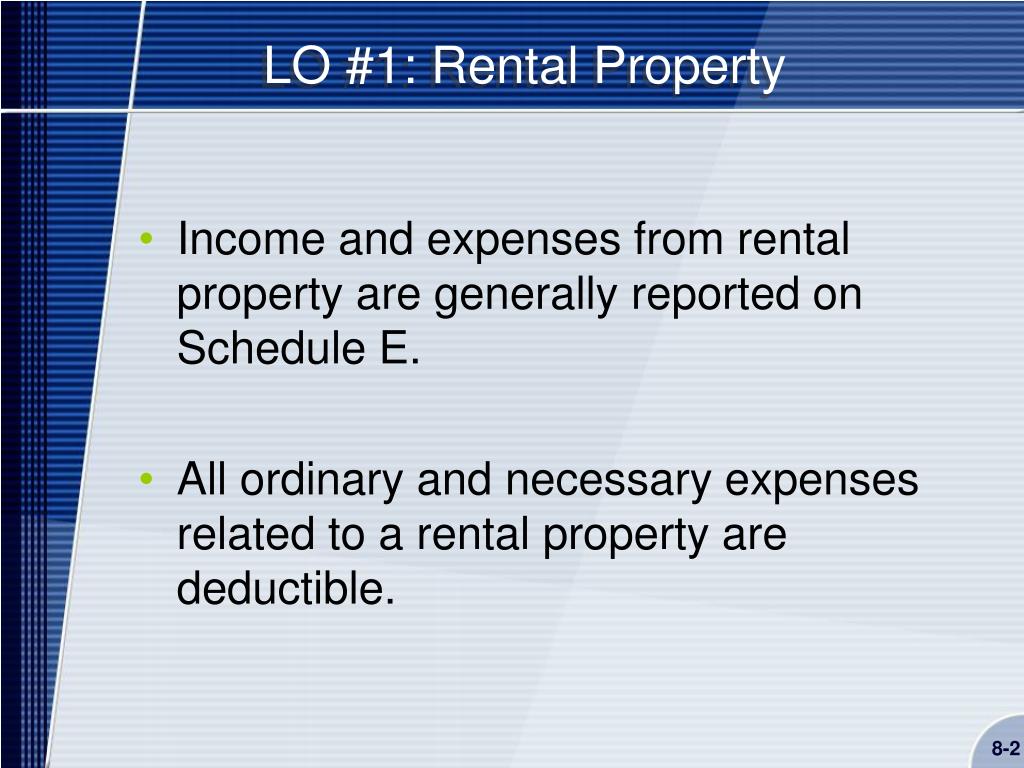 LO #1: Rental Property

• Income and expenses from rental property are generally reported on Schedule E.

• All ordinary and necessary expenses related to a rental property are deductible.

8-2